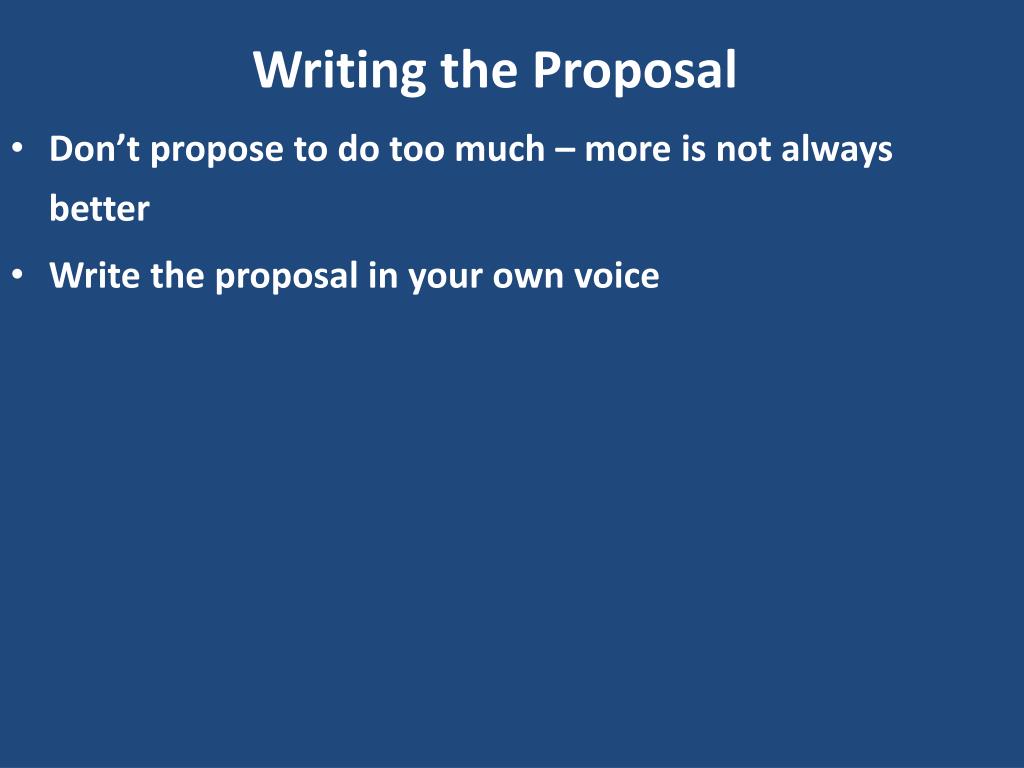 Writing the Proposal

• Don’t propose to do too much – more is not always better
• Write the proposal in your own voice